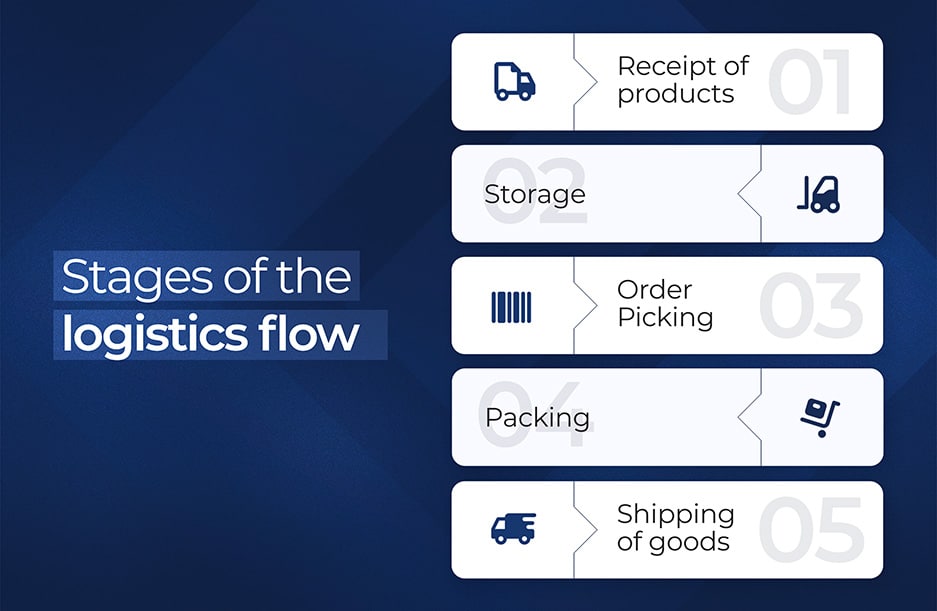 Stages of the logistics flow

Receipt of products 01

02 Storage

Order Picking 03

04 Packing

Shipping of goods 05